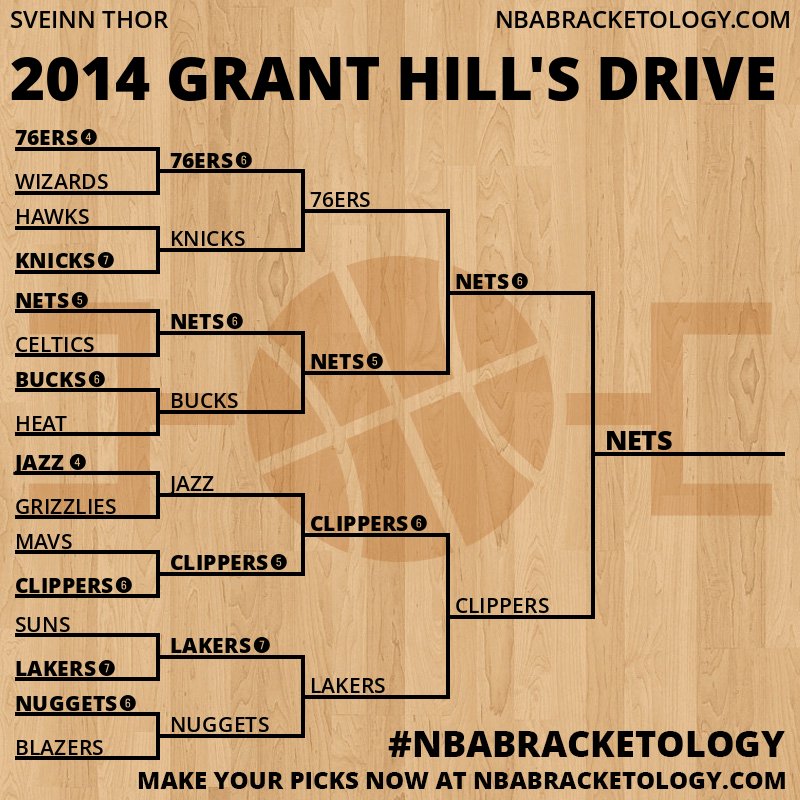 SVEINN THOR

NBABRACKETOLOGY.COM

2014 GRANT HILL'S DRIVE

76ERS 4
WIZARDS
HAWKS
KNICKS 7
NETS 5
CELTICS
BUCKS 6
HEAT
JAZZ 4
GRIZZLIES
MAVS
CLIPPERS 6
SUNS
LAKERS 7
NUGGETS 6
BLAZERS

76ERS 6
KNICKS
NETS 6
BUCKS
JAZZ
CLIPPERS 5
LAKERS 7
NUGGETS

76ERS
NETS 5
CLIPPERS 6
LAKERS

NETS 6
CLIPPERS

NETS

#NBABRACKETOLOGY

MAKE YOUR PICKS NOW AT NBABRACKETOLOGY.COM